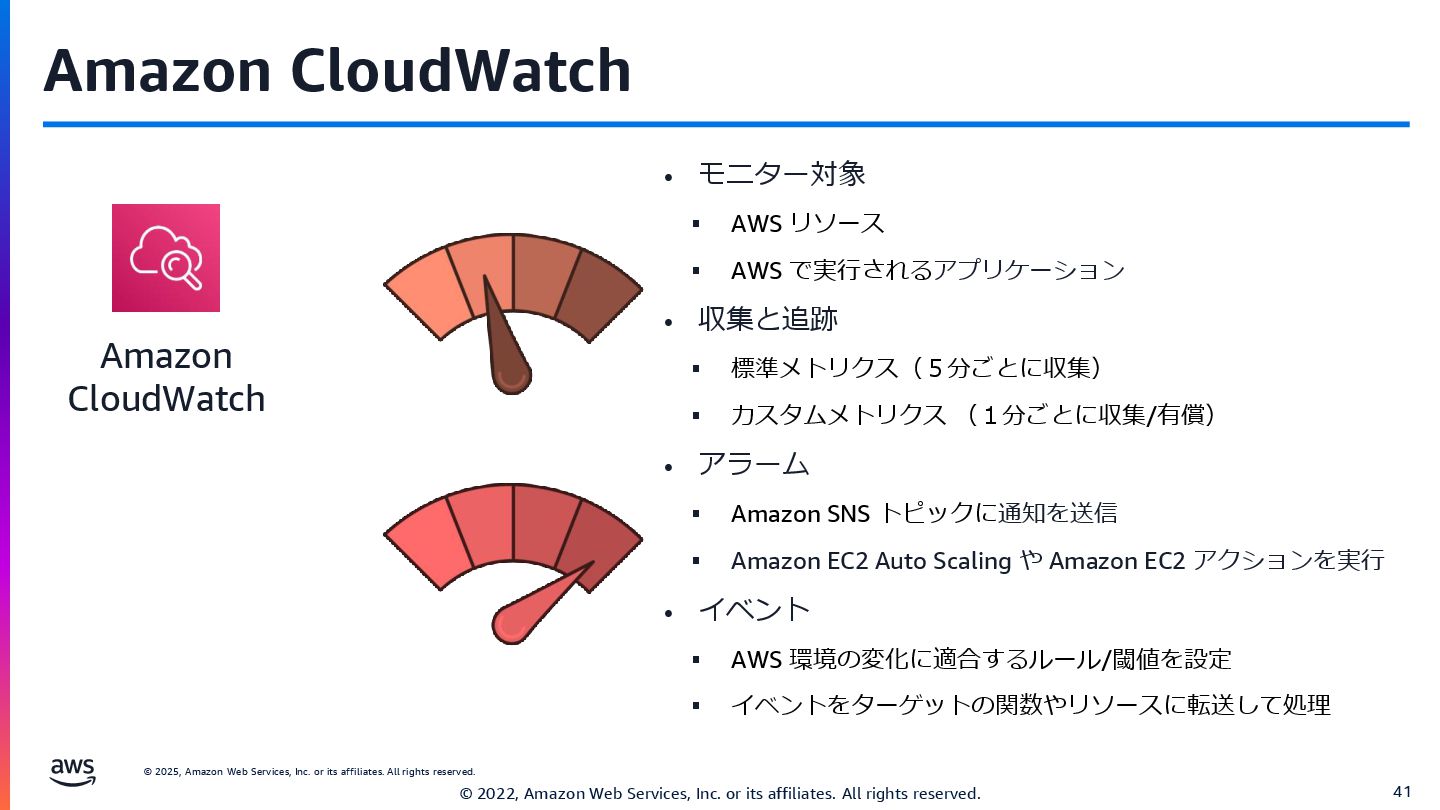 Amazon CloudWatch

Amazon CloudWatch

• モニター対象
  ▪ AWS リソース
  ▪ AWS で実行されるアプリケーション
• 収集と追跡
  ▪ 標準メトリクス（５分ごとに収集）
  ▪ カスタムメトリクス （１分ごとに収集/有償）
• アラーム
  ▪ Amazon SNS トピックに通知を送信
  ▪ Amazon EC2 Auto Scaling や Amazon EC2 アクションを実行
• イベント
  ▪ AWS 環境の変化に適合するルール/閾値を設定
  ▪ イベントをターゲットの関数やリソースに転送して処理

aws

© 2025, Amazon Web Services, Inc. or its affiliates. All rights reserved.

© 2022, Amazon Web Services, Inc. or its affiliates. All rights reserved.

41